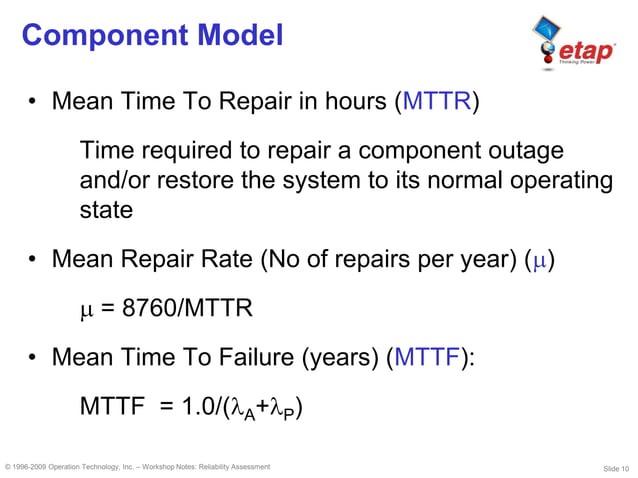 Component Model

etap
Thinking Power

• Mean Time To Repair in hours (MTTR)

Time required to repair a component outage and/or restore the system to its normal operating state

• Mean Repair Rate (No of repairs per year) ($\mu$)

$\mu$ = 8760/MTTR

• Mean Time To Failure (years) (MTTF):

MTTF = 1.0/($\lambda_A$+$\lambda_P$)

© 1996-2009 Operation Technology, Inc. – Workshop Notes: Reliability Assessment

Slide 10